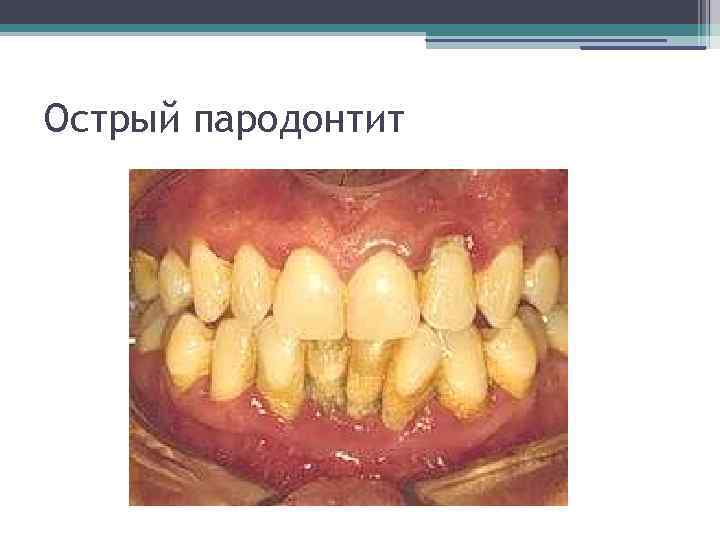 Острый пародонтит